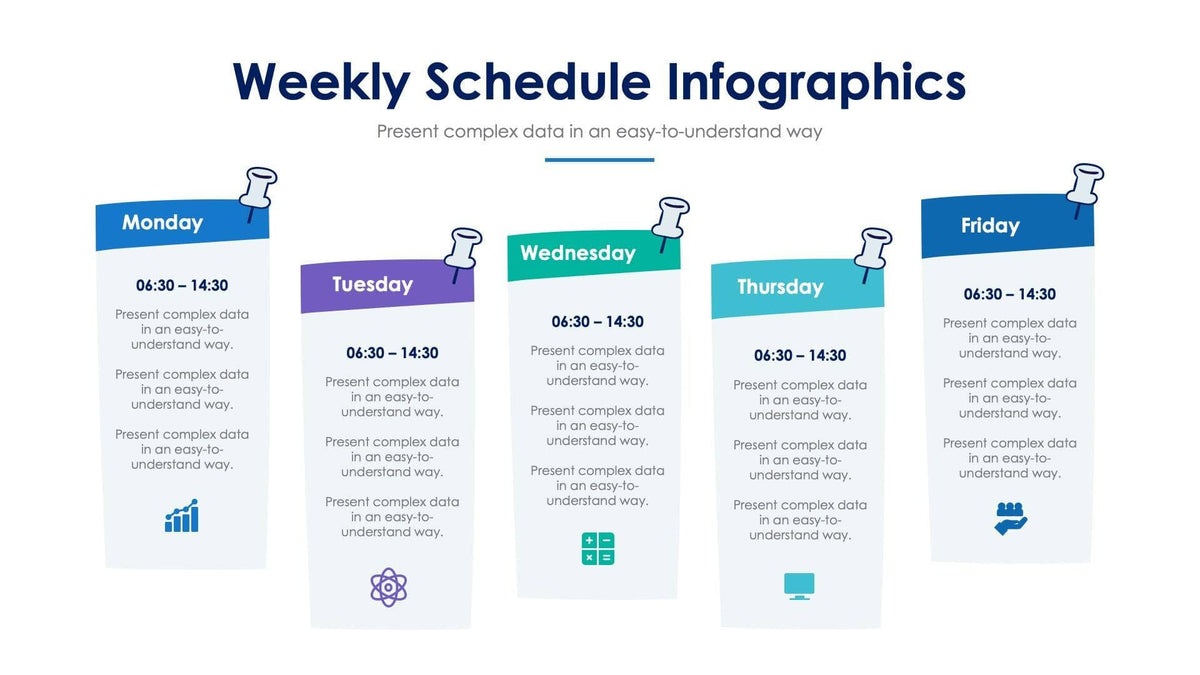 Weekly Schedule Infographics

Present complex data in an easy-to-understand way

Monday

06:30 – 14:30

Present complex data in an easy-to-understand way.

Present complex data in an easy-to-understand way.

Present complex data in an easy-to-understand way.

Tuesday

06:30 – 14:30

Present complex data in an easy-to-understand way.

Present complex data in an easy-to-understand way.

Present complex data in an easy-to-understand way.

Wednesday

06:30 – 14:30

Present complex data in an easy-to-understand way.

Present complex data in an easy-to-understand way.

Present complex data in an easy-to-understand way.

Thursday

06:30 – 14:30

Present complex data in an easy-to-understand way.

Present complex data in an easy-to-understand way.

Present complex data in an easy-to-understand way.

Friday

06:30 – 14:30

Present complex data in an easy-to-understand way.

Present complex data in an easy-to-understand way.

Present complex data in an easy-to-understand way.